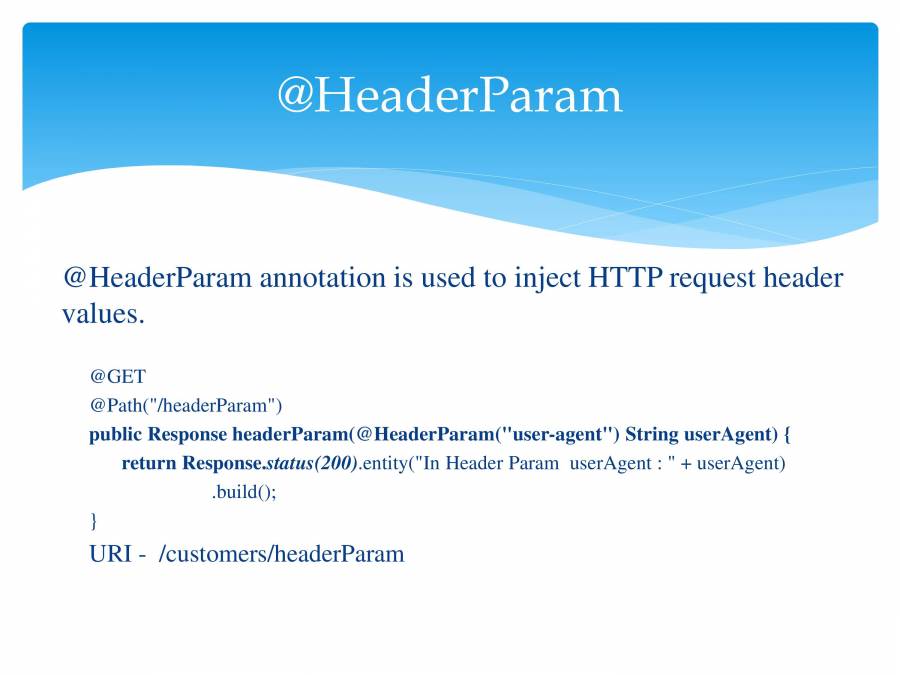 @HeaderParam

@HeaderParam annotation is used to inject HTTP request header values.

@GET
@Path("/headerParam")
public Response headerParam(@HeaderParam("user-agent") String userAgent) {
return Response.status(200).entity("In Header Param userAgent : " + userAgent)
.build();
}

URI - /customers/headerParam